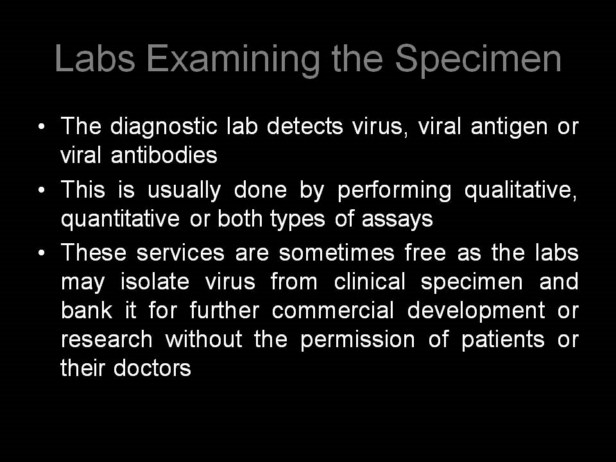 Labs Examining the Specimen

• The diagnostic lab detects virus, viral antigen or viral antibodies

• This is usually done by performing qualitative, quantitative or both types of assays

• These services are sometimes free as the labs may isolate virus from clinical specimen and bank it for further commercial development or research without the permission of patients or their doctors